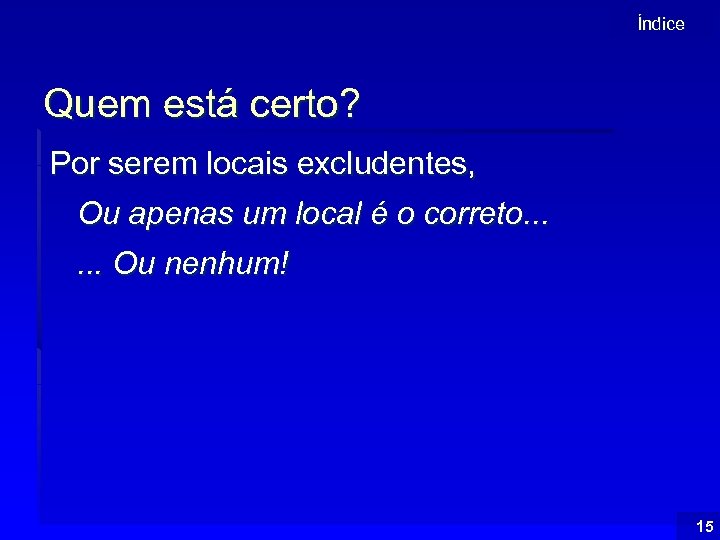 Índice

Quem está certo?

Por serem locais excludentes,

Ou apenas um local é o correto...

... Ou nenhum!

15